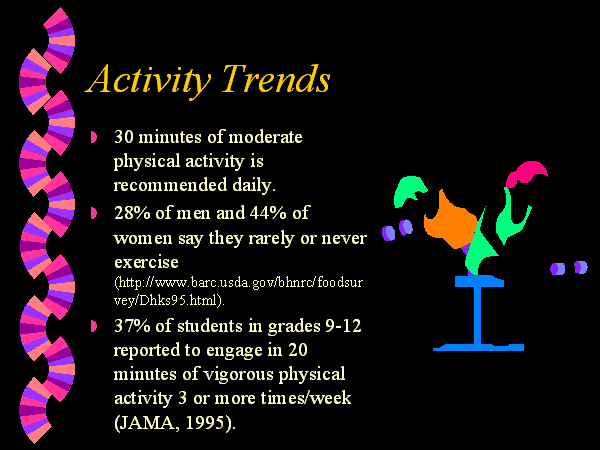 Activity Trends

30 minutes of moderate physical activity is recommended daily.

28% of men and 44% of women say they rarely or never exercise (http://www.barc.usda.gov/bhnrc/foodsurvey/Dhks95.html).

37% of students in grades 9-12 reported to engage in 20 minutes of vigorous physical activity 3 or more times/week (JAMA, 1995).